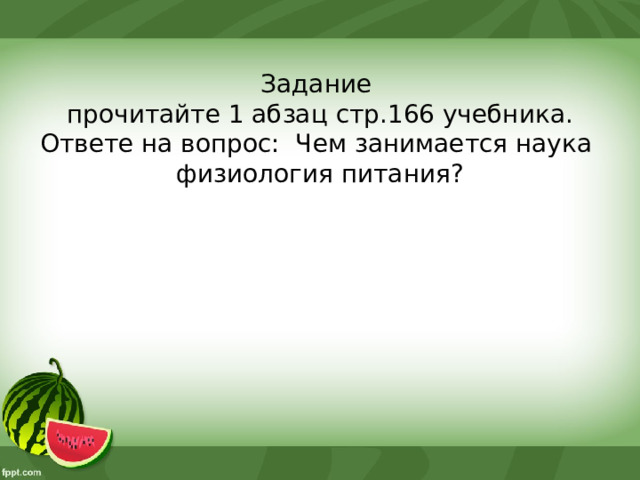 Задание
прочитайте 1 абзац стр.166 учебника. Ответе на вопрос:  Чем занимается наука физиология питания?

fppt.com